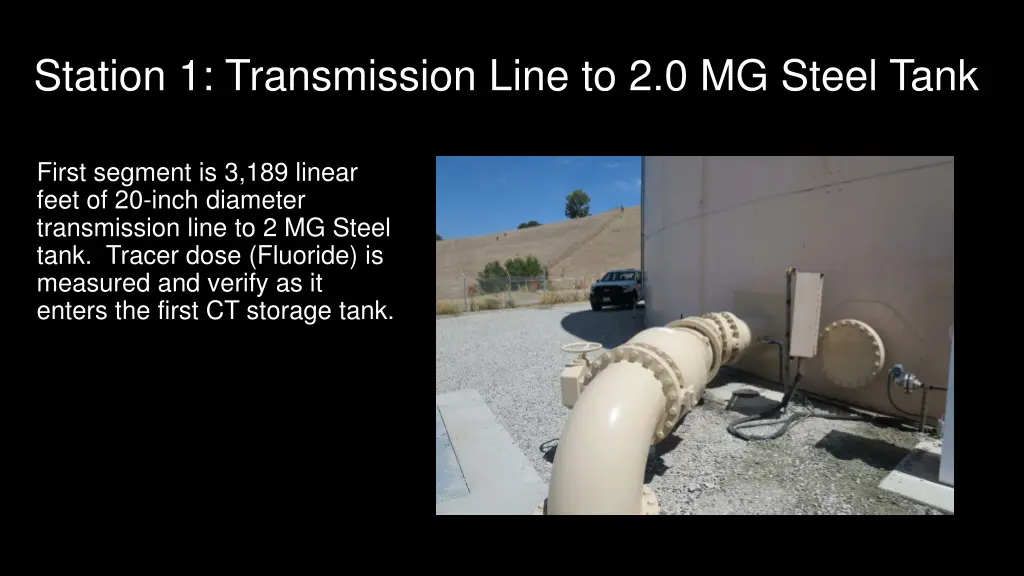 Station 1: Transmission Line to 2.0 MG Steel Tank

First segment is 3,189 linear feet of 20-inch diameter transmission line to 2 MG Steel tank. Tracer dose (Fluoride) is measured and verify as it enters the first CT storage tank.